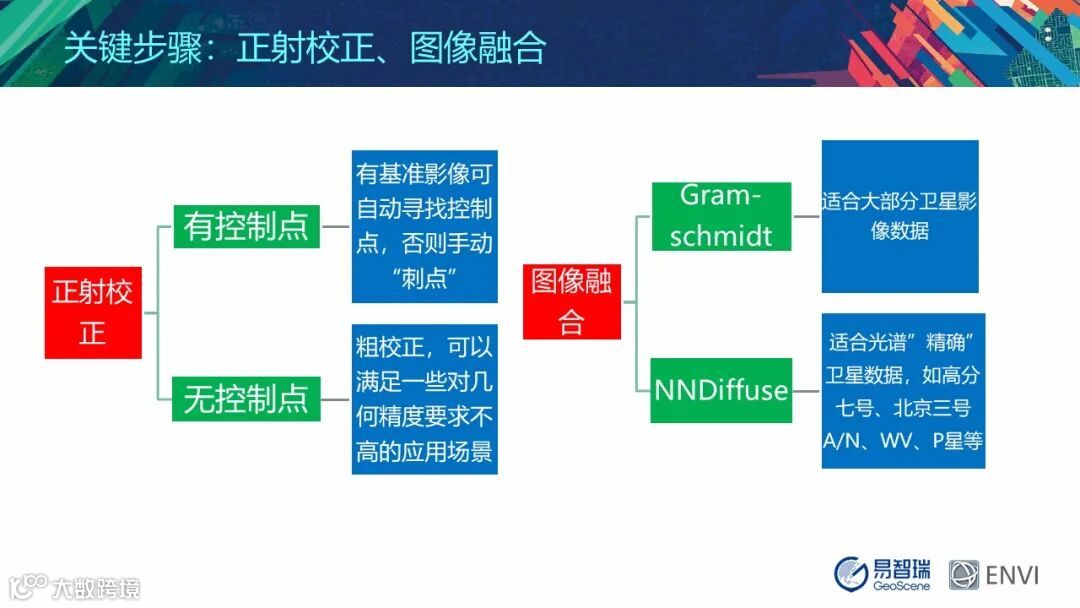 关键步骤：正射校正、图像融合

正射校正

有控制点

有基准影像可自动寻找控制点，否则手动“刺点”

无控制点

粗校正，可以满足一些对几何精度要求不高的应用场景

图像融合

Gram-schmidt

适合大部分卫星影像数据

NNDiffuse

适合光谱”精确”卫星数据，如高分七号、北京三号A/N、WV、P星等

大数跨境

易智瑞 GeoScene

ENVI